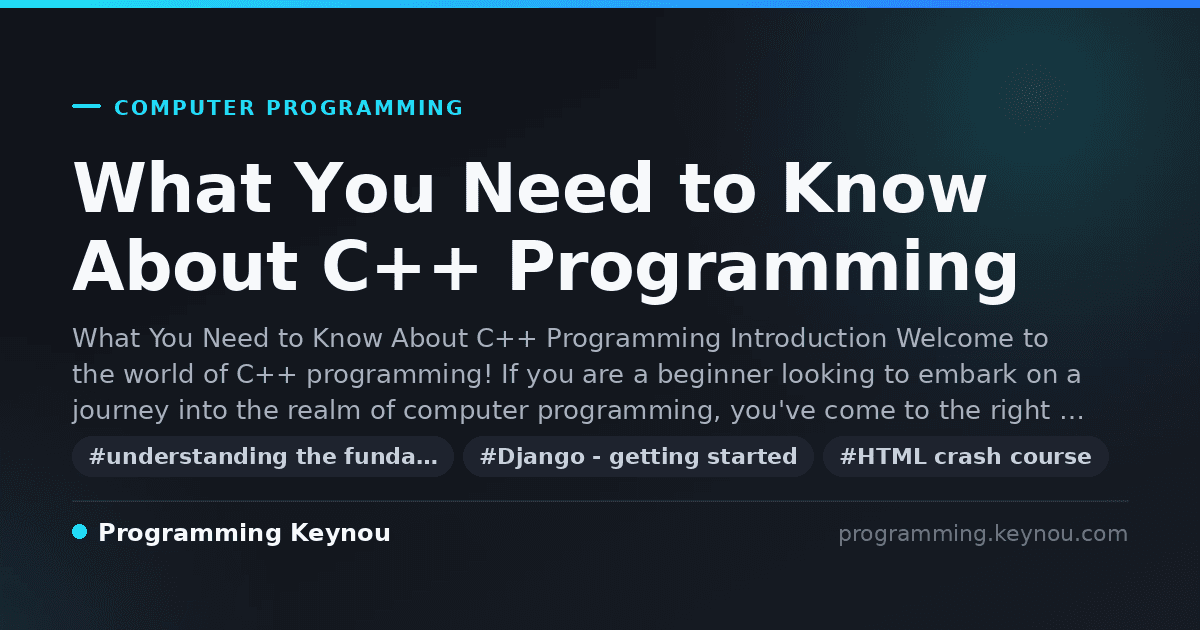 COMPUTER PROGRAMMING

What You Need to Know About C++ Programming

What You Need to Know About C++ Programming Introduction Welcome to the world of C++ programming! If you are a beginner looking to embark on a journey into the realm of computer programming, you've come to the right …

#understanding the funda…

#Django - getting started

#HTML crash course

Programming Keynou

programming.keynou.com